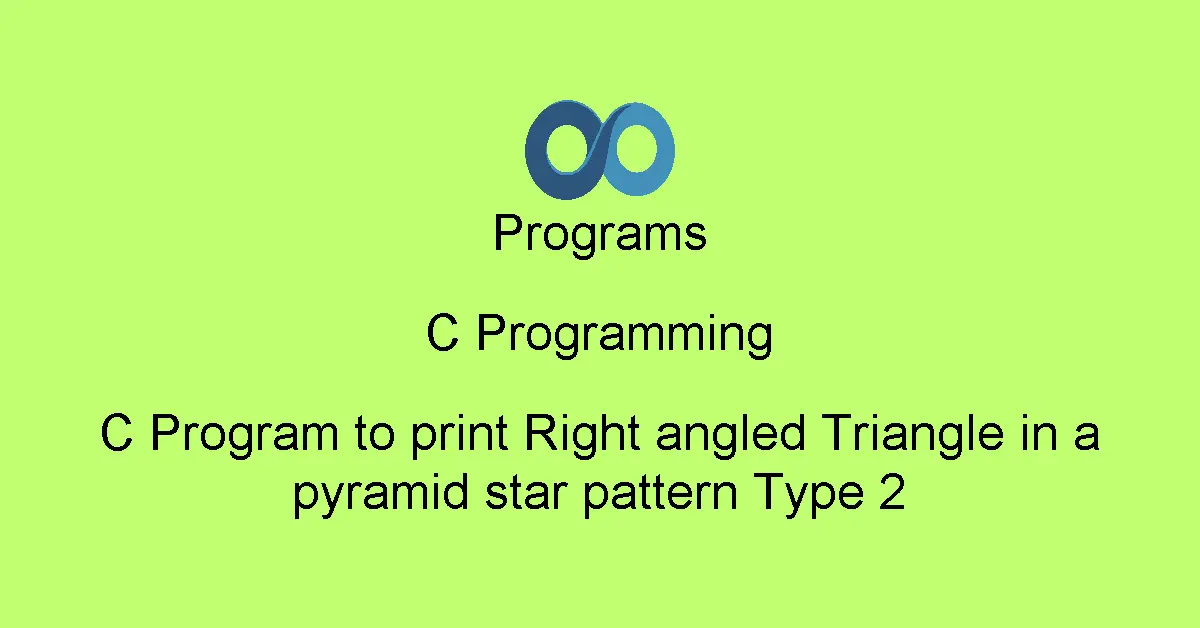 Programs

C Programming

C Program to print Right angled Triangle in a pyramid star pattern Type 2